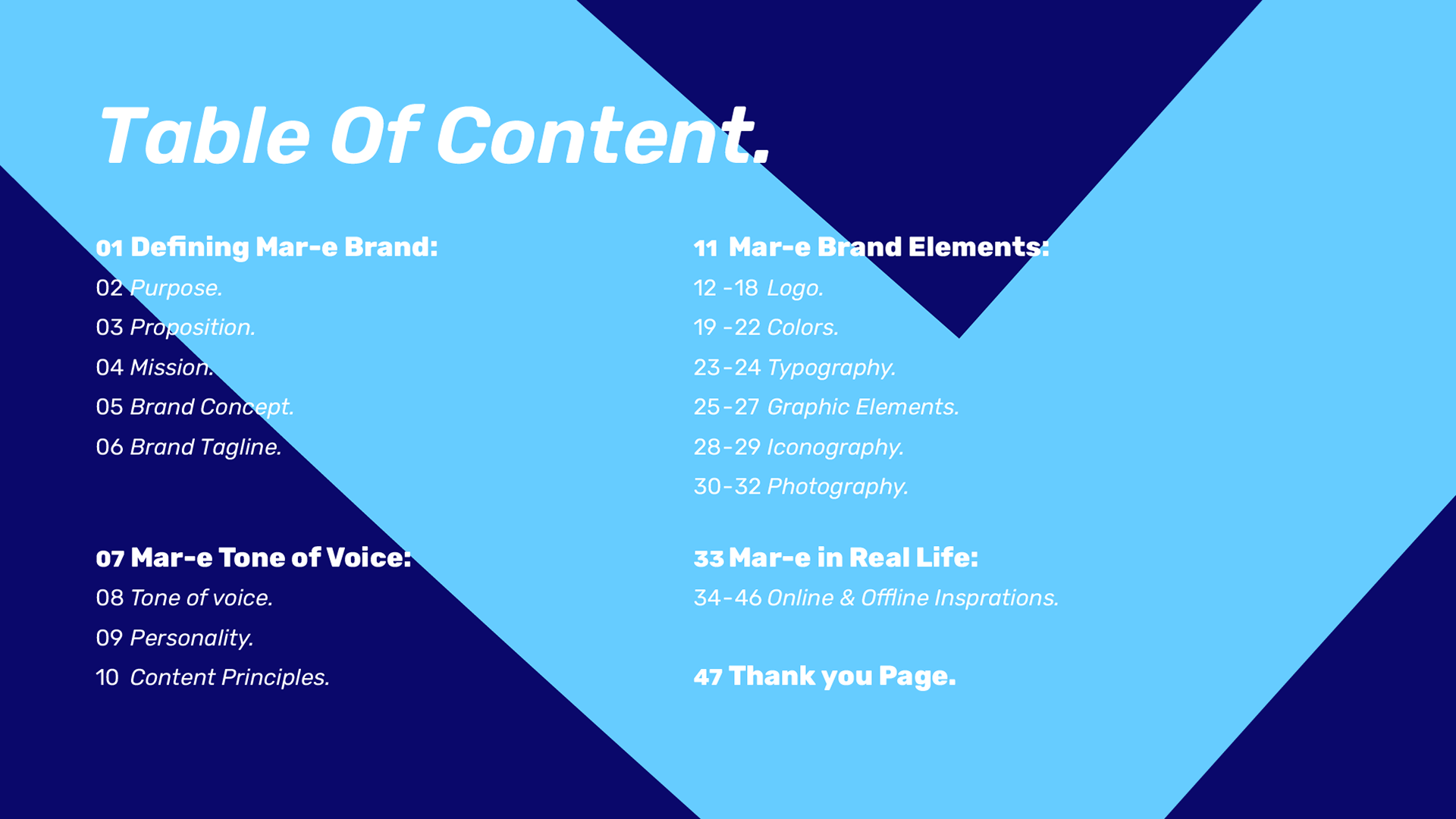 Table Of Content.

01 Defining Mar-e Brand:
02 Purpose.
03 Proposition.
04 Mission.
05 Brand Concept.
06 Brand Tagline.

07 Mar-e Tone of Voice:
08 Tone of voice.
09 Personality.
10 Content Principles.

11 Mar-e Brand Elements:
12 -18 Logo.
19 -22 Colors.
23-24 Typography.
25-27 Graphic Elements.
28-29 Iconography.
30-32 Photography.

33 Mar-e in Real Life:
34-46 Online & Offline Insprations.

47 Thank you Page.